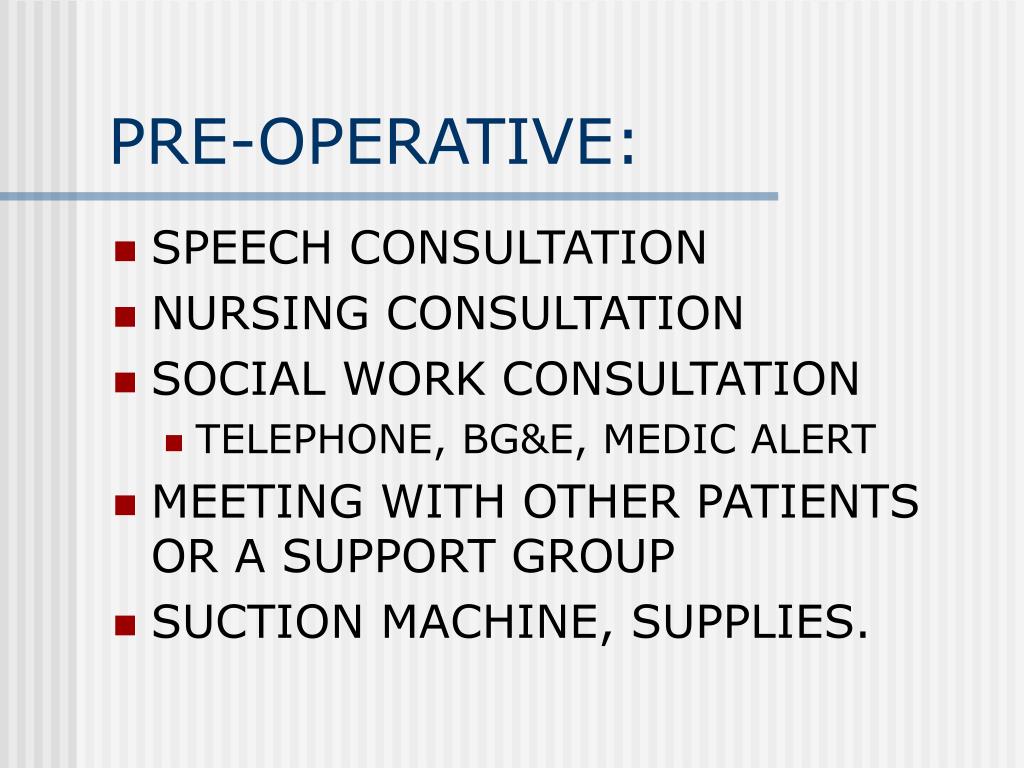 PRE-OPERATIVE:

- SPEECH CONSULTATION
- NURSING CONSULTATION
- SOCIAL WORK CONSULTATION
  - TELEPHONE, BG&E, MEDIC ALERT
- MEETING WITH OTHER PATIENTS OR A SUPPORT GROUP
- SUCTION MACHINE, SUPPLIES.